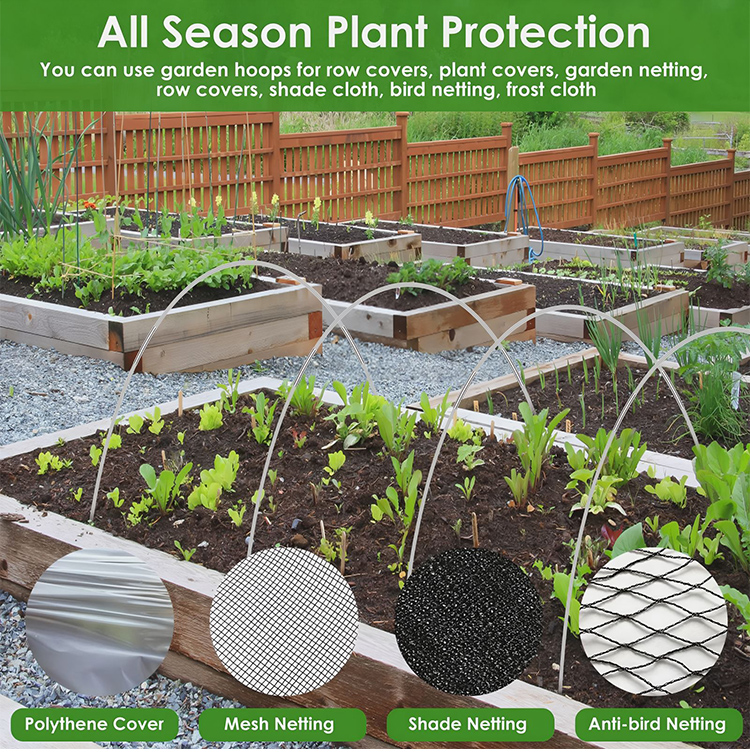 All Season Plant Protection

You can use garden hoops for row covers, plant covers, garden netting, row covers, shade cloth, bird netting, frost cloth

Polythene Cover

Mesh Netting

Shade Netting

Anti-bird Netting